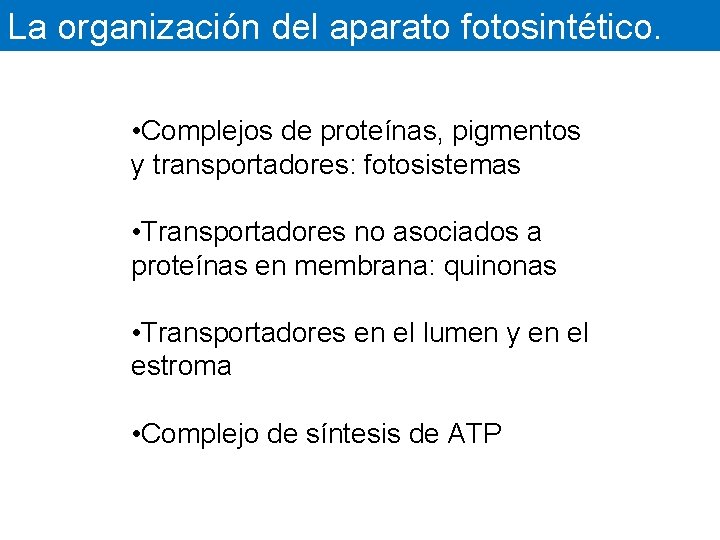 La organización del aparato fotosintético.

•Complejos de proteínas, pigmentos y transportadores: fotosistemas

•Transportadores no asociados a proteínas en membrana: quinonas

•Transportadores en el lumen y en el estroma

•Complejo de síntesis de ATP